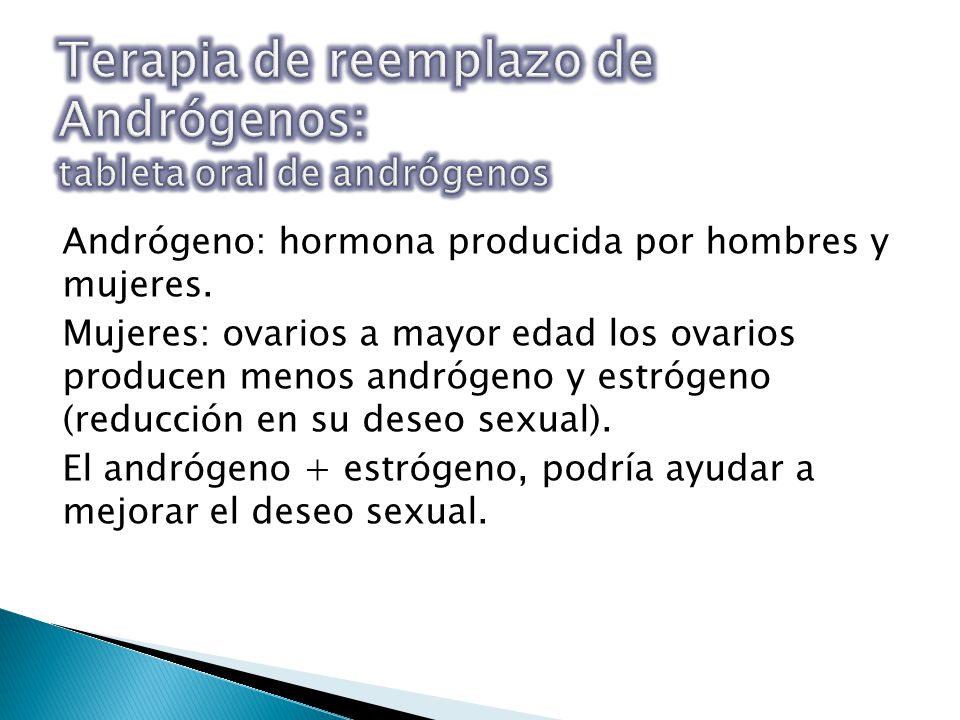 Terapia de reemplazo de Andrógenos:
tableta oral de andrógenos

Andrógeno: hormona producida por hombres y mujeres.

Mujeres: ovarios a mayor edad los ovarios producen menos andrógeno y estrógeno (reducción en su deseo sexual).

El andrógeno + estrógeno, podría ayudar a mejorar el deseo sexual.